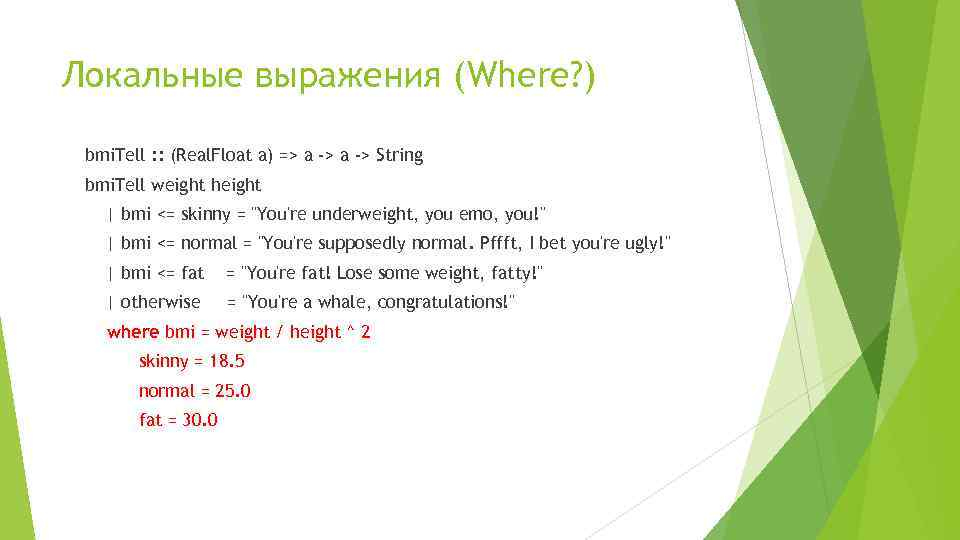 Локальные выражения (Where?)

bmiTell :: (RealFloat a) => a -> a -> String
bmiTell weight height
| bmi <= skinny = "You're underweight, you emo, you!"
| bmi <= normal = "You're supposedly normal. Pffft, I bet you're ugly!"
| bmi <= fat = "You're fat! Lose some weight, fatty!"
| otherwise = "You're a whale, congratulations!"
where bmi = weight / height ^ 2
skinny = 18.5
normal = 25.0
fat = 30.0